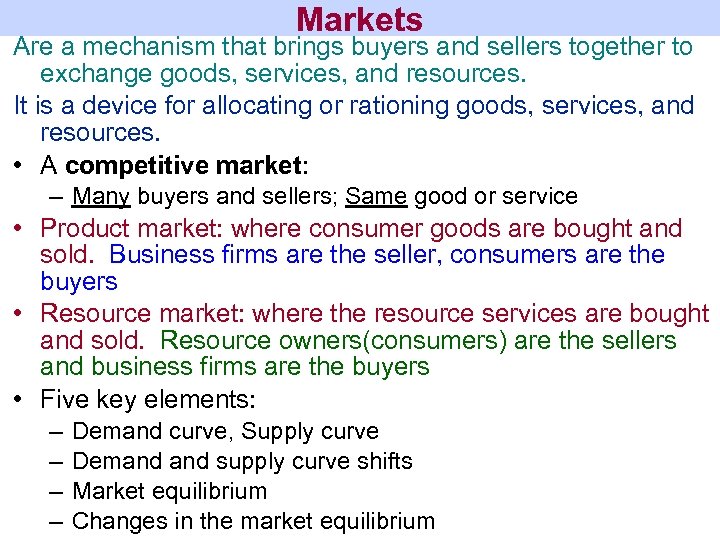 Markets

Are a mechanism that brings buyers and sellers together to exchange goods, services, and resources.

It is a device for allocating or rationing goods, services, and resources.

• A competitive market:
– Many buyers and sellers; Same good or service

• Product market: where consumer goods are bought and sold. Business firms are the seller, consumers are the buyers

• Resource market: where the resource services are bought and sold. Resource owners(consumers) are the sellers and business firms are the buyers

• Five key elements:
– Demand curve, Supply curve
– Demand and supply curve shifts
– Market equilibrium
– Changes in the market equilibrium